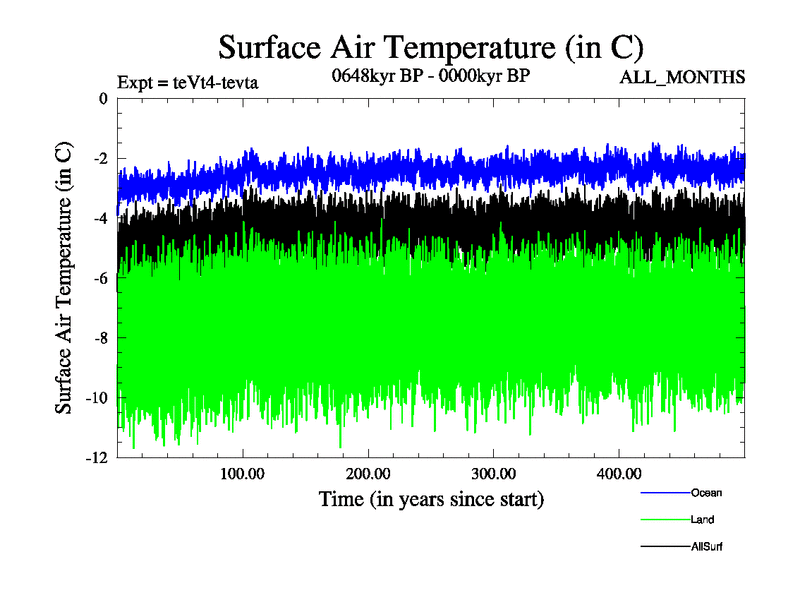 Surface Air Temperature (in C)

Expt = teVt4-tevta

0648kyr BP - 0000kyr BP

ALL_MONTHS

Surface Air Temperature (in C)

0
-2
-4
-6
-8
-10
-12

100.00
200.00
300.00
400.00

Time (in years since start)

Ocean
Land
AllSurf